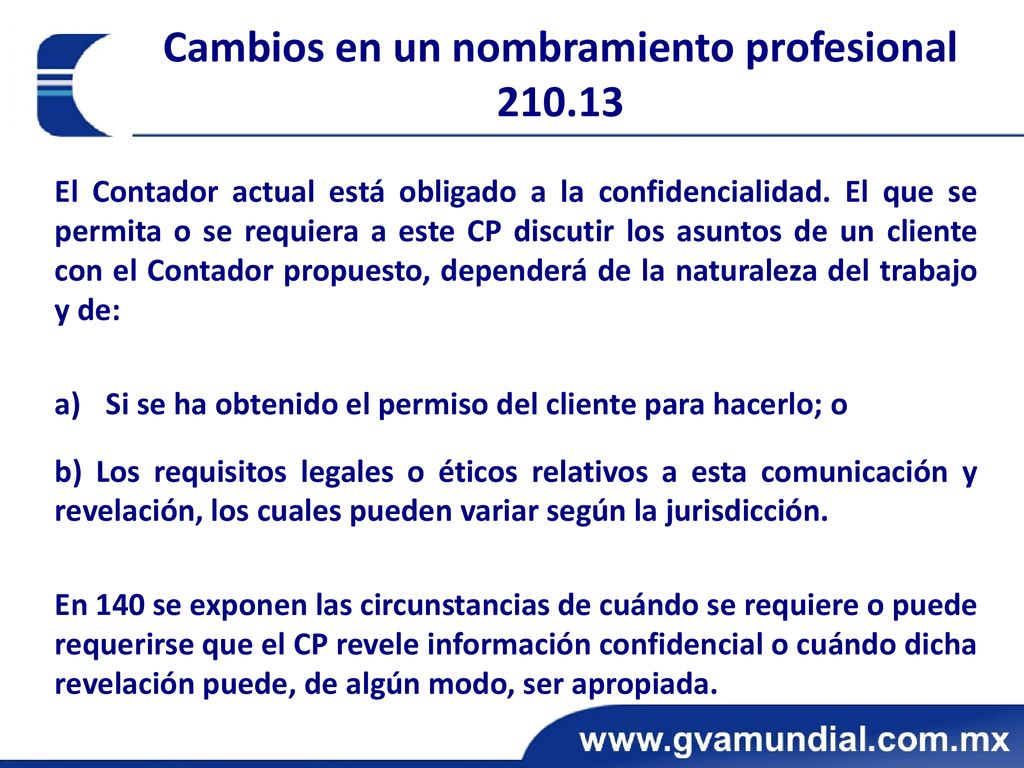 Cambios en un nombramiento profesional 210.13

El Contador actual está obligado a la confidencialidad. El que se permita o se requiera a este CP discutir los asuntos de un cliente con el Contador propuesto, dependerá de la naturaleza del trabajo y de:

a) Si se ha obtenido el permiso del cliente para hacerlo; o

b) Los requisitos legales o éticos relativos a esta comunicación y revelación, los cuales pueden variar según la jurisdicción.

En 140 se exponen las circunstancias de cuándo se requiere o puede requerirse que el CP revele información confidencial o cuándo dicha revelación puede, de algún modo, ser apropiada.

www.gvamundial.com.mx